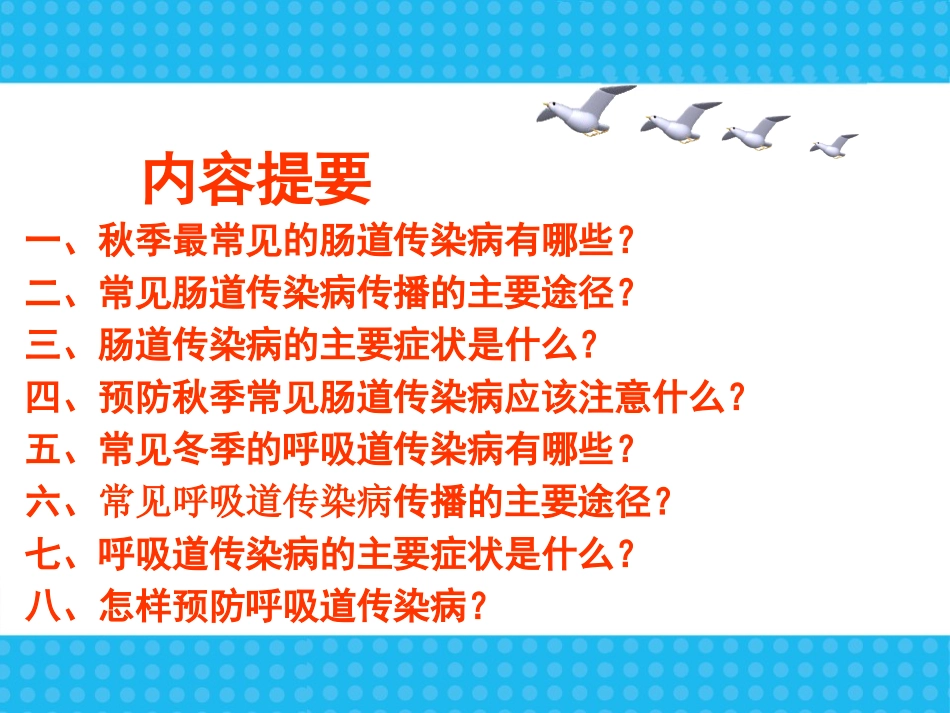 内容提要

一、秋季最常见的肠道传染病有哪些？

二、常见肠道传染病传播的主要途径？

三、肠道传染病的主要症状是什么？

四、预防秋季常见肠道传染病应该注意什么？

五、常见冬季的呼吸道传染病有哪些？

六、常见呼吸道传染病传播的主要途径？

七、呼吸道传染病的主要症状是什么？

八、怎样预防呼吸道传染病？